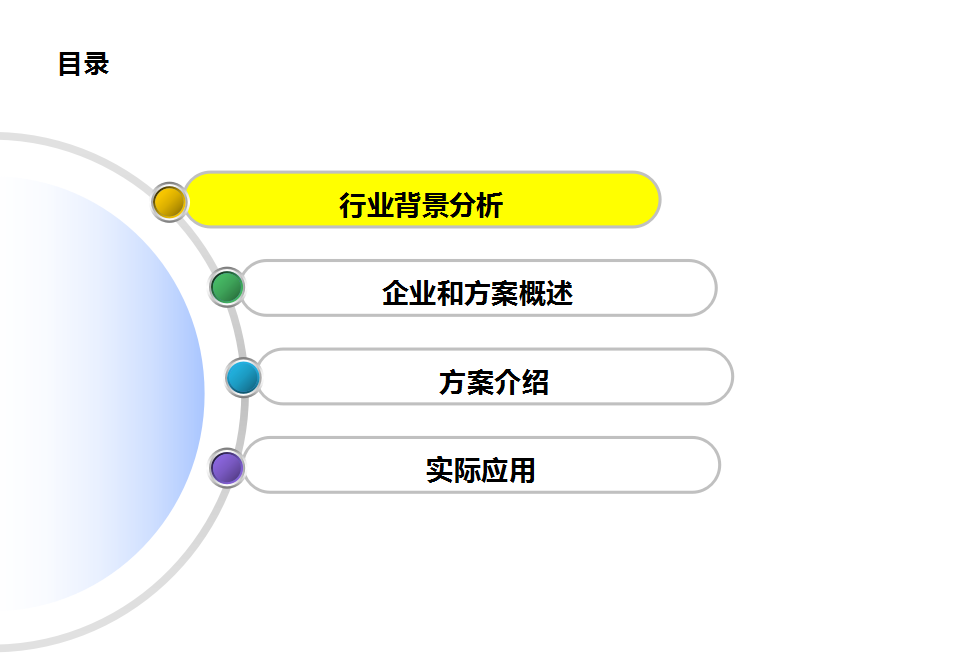 目录

行业背景分析

企业和方案概述

方案介绍

实际应用